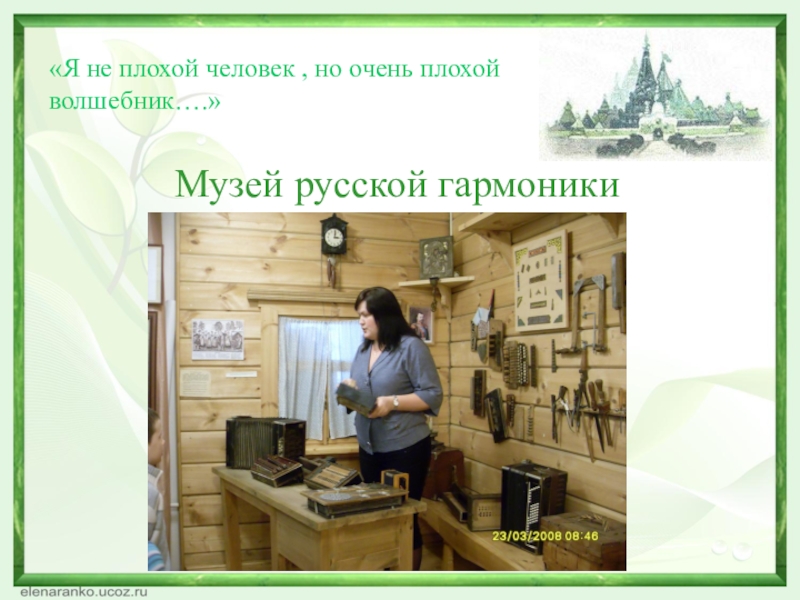 «Я не плохой человек , но очень плохой волшебник….»

Музей русской гармоники

23/03/2008 08:46

elenaranko.ucoz.ru